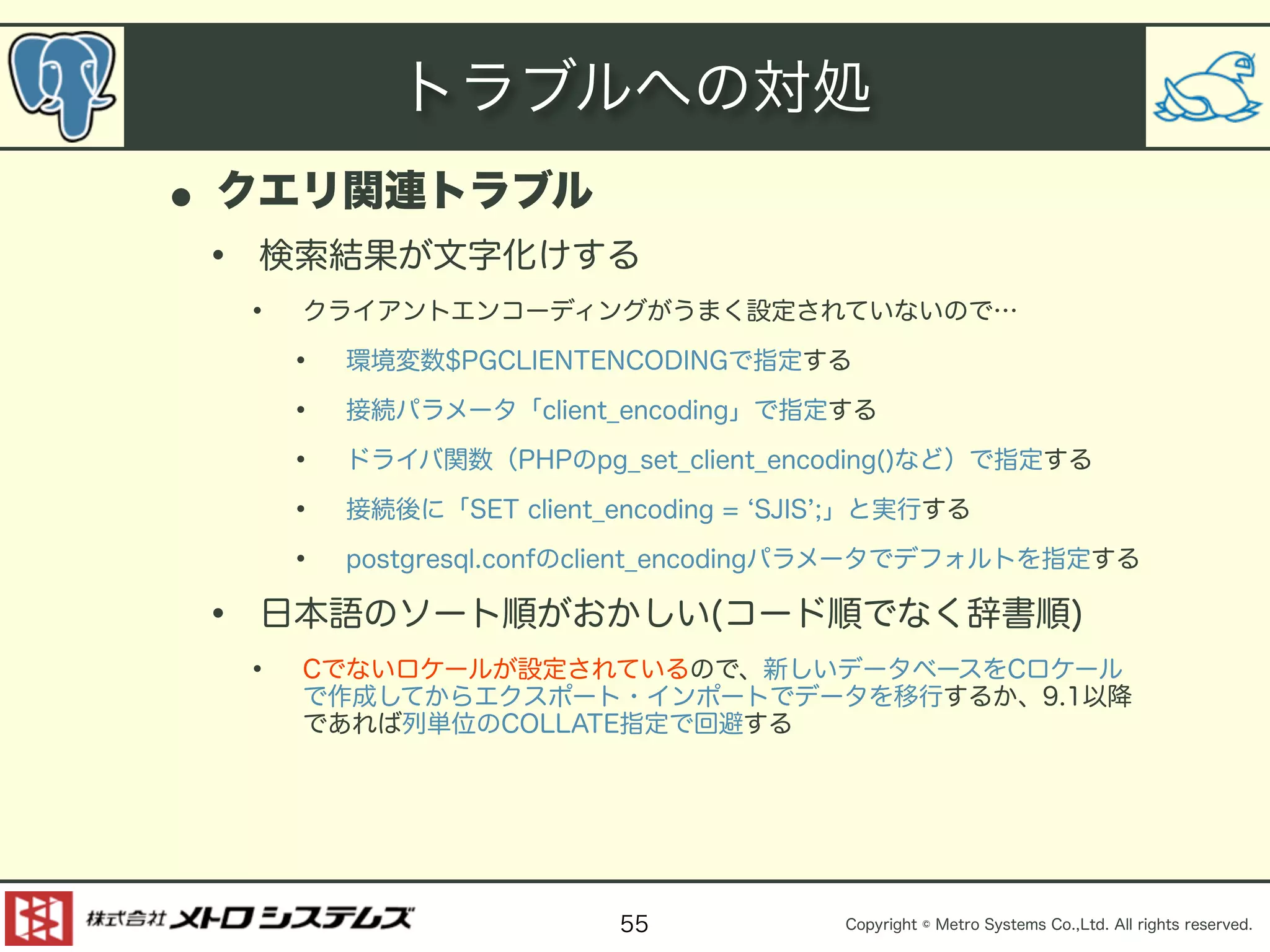 トラブルへの対処

• クエリ関連トラブル

• 検索結果が文字化けする

• クライアントエンコーディングがうまく設定されていないので…

• 環境変数$PGCLIENTENCODINGで指定する

• 接続パラメータ「client_encoding」で指定する

• ドライバ関数（PHPのpg_set_client_encoding()など）で指定する

• 接続後に「SET client_encoding = ‘SJIS’;」と実行する

• postgresql.confのclient_encodingパラメータでデフォルトを指定する

• 日本語のソート順がおかしい(コード順でなく辞書順)

• Cでないロケールが設定されているので、新しいデータベースをCロケールで作成してからエクスポート・インポートでデータを移行するか、9.1以降であれば列単位のCOLLATE指定で回避する

株式会社 メトロシステムズ

55

Copyright © Metro Systems Co.,Ltd. All rights reserved.